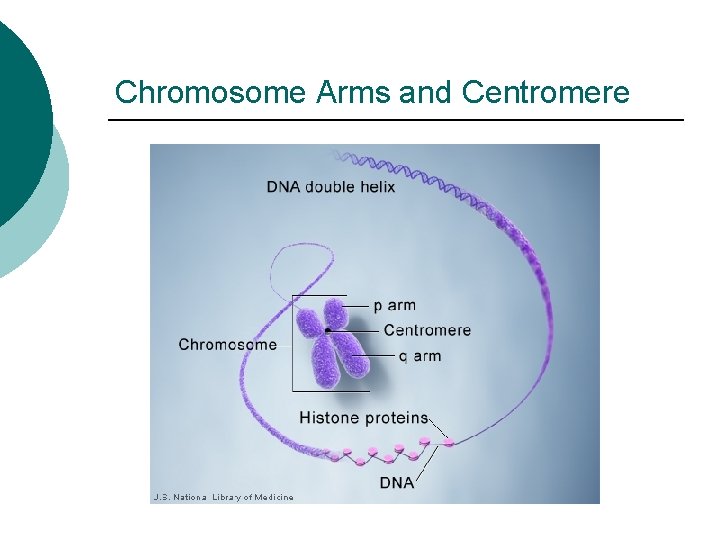 Chromosome Arms and Centromere

DNA double helix

p arm

Centromere

Chromosome

q arm

Histone proteins

DNA

U.S. National Library of Medicine